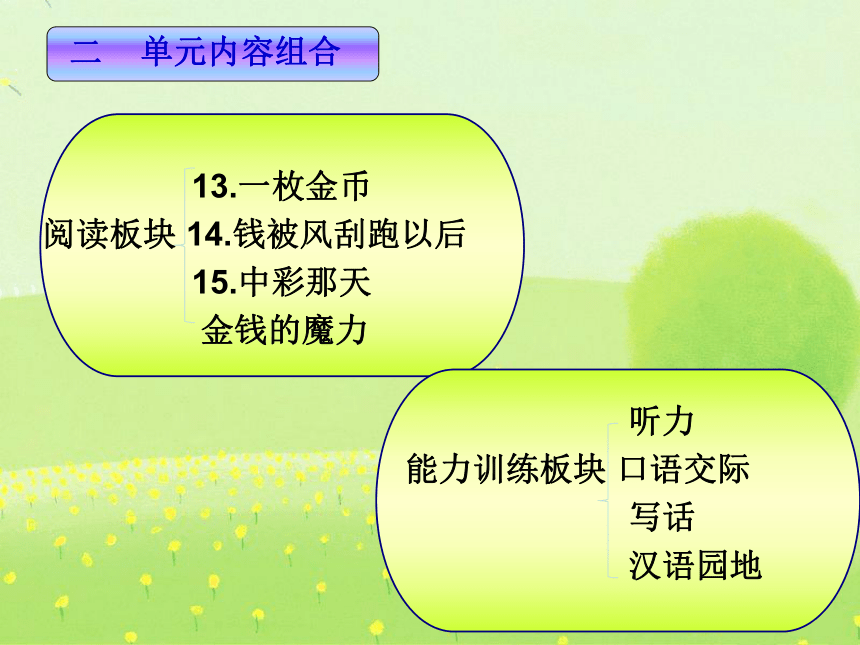 二　单元内容组合

阅读板块
13.一枚金币
14.钱被风刮跑以后
15.中彩那天
金钱的魔力

能力训练板块
听力
口语交际
写话
汉语园地